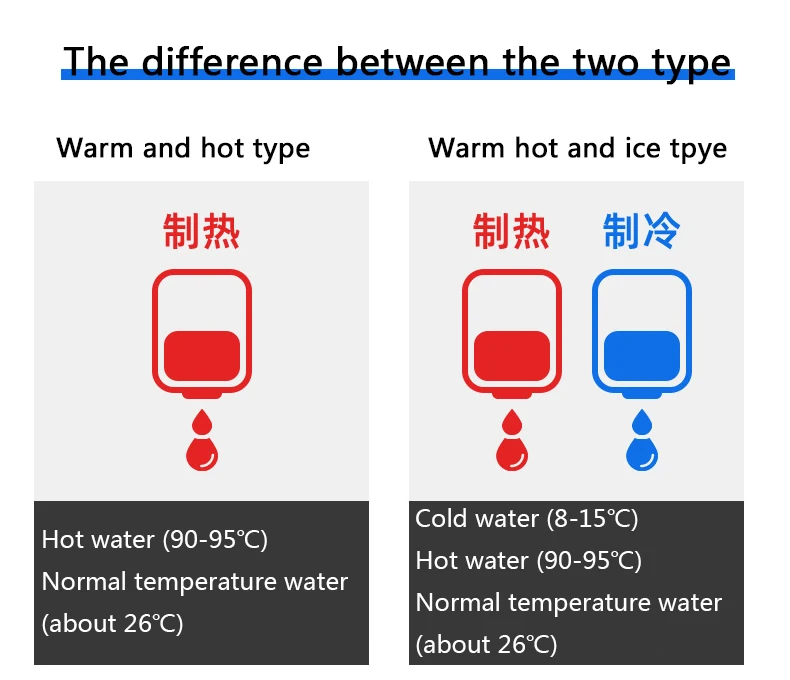 The difference between the two type

Warm and hot type

制热

Hot water (90-95℃)
Normal temperature water (about 26℃)

Warm hot and ice tpye

制热 制冷

Cold water (8-15℃)
Hot water (90-95℃)
Normal temperature water (about 26℃)